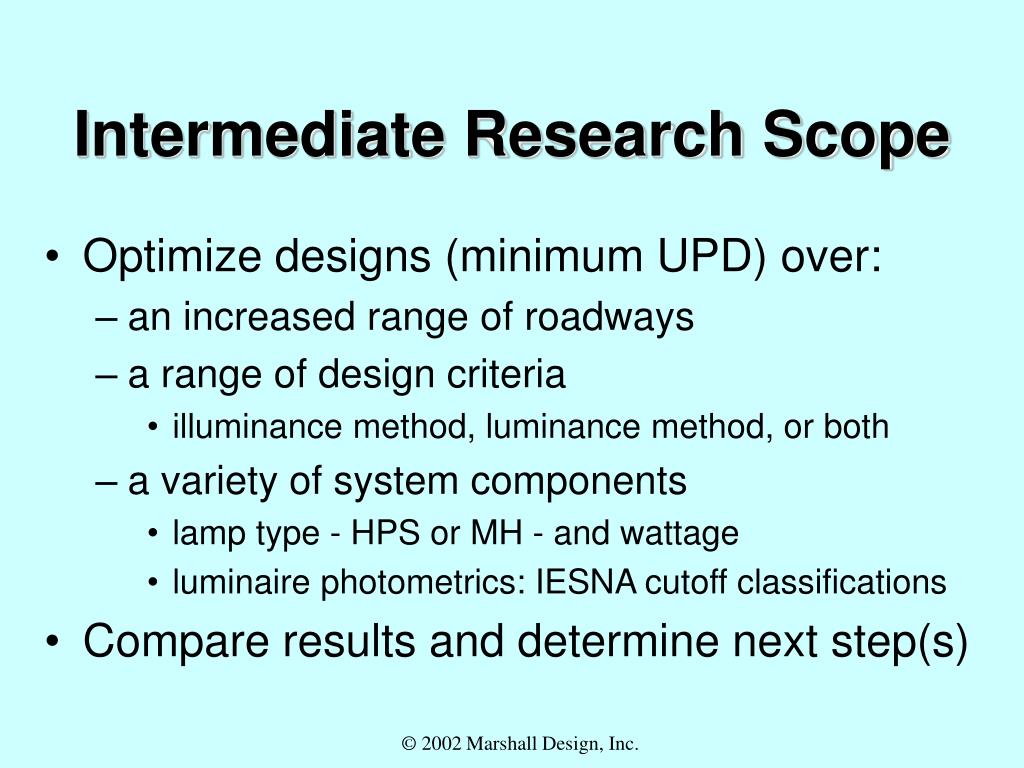 Intermediate Research Scope

• Optimize designs (minimum UPD) over:
– an increased range of roadways
– a range of design criteria
• illuminance method, luminance method, or both
– a variety of system components
• lamp type - HPS or MH - and wattage
• luminaire photometrics: IESNA cutoff classifications
• Compare results and determine next step(s)

© 2002 Marshall Design, Inc.